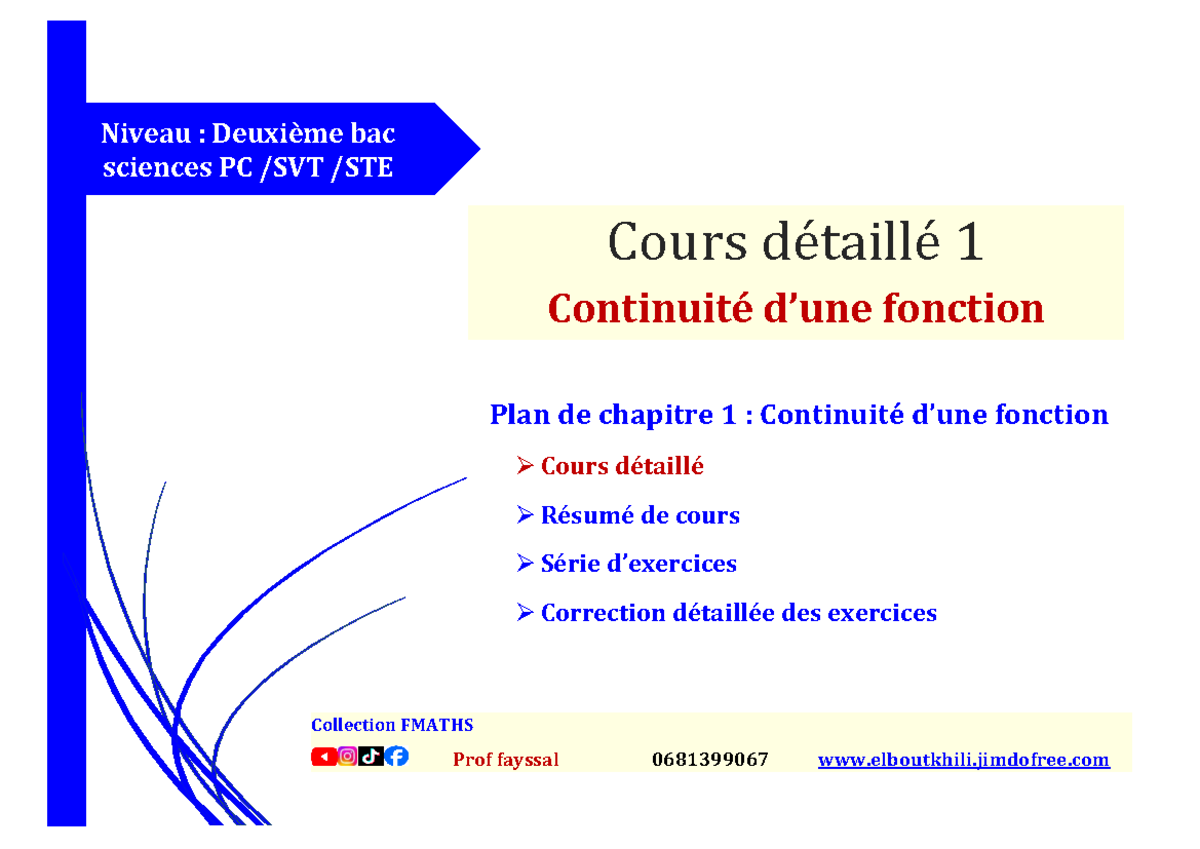 Niveau : Deuxième bac sciences PC /SVT /STE

Cours détaillé 1

Continuité d'une fonction

Plan de chapitre 1 : Continuité d'une fonction

➢ Cours détaillé

➢ Résumé de cours

➢ Série d'exercices

➢ Correction détaillée des exercices

Collection FMATHS

Prof fayssal 0681399067 www.elboutkhili.jimdofree.com